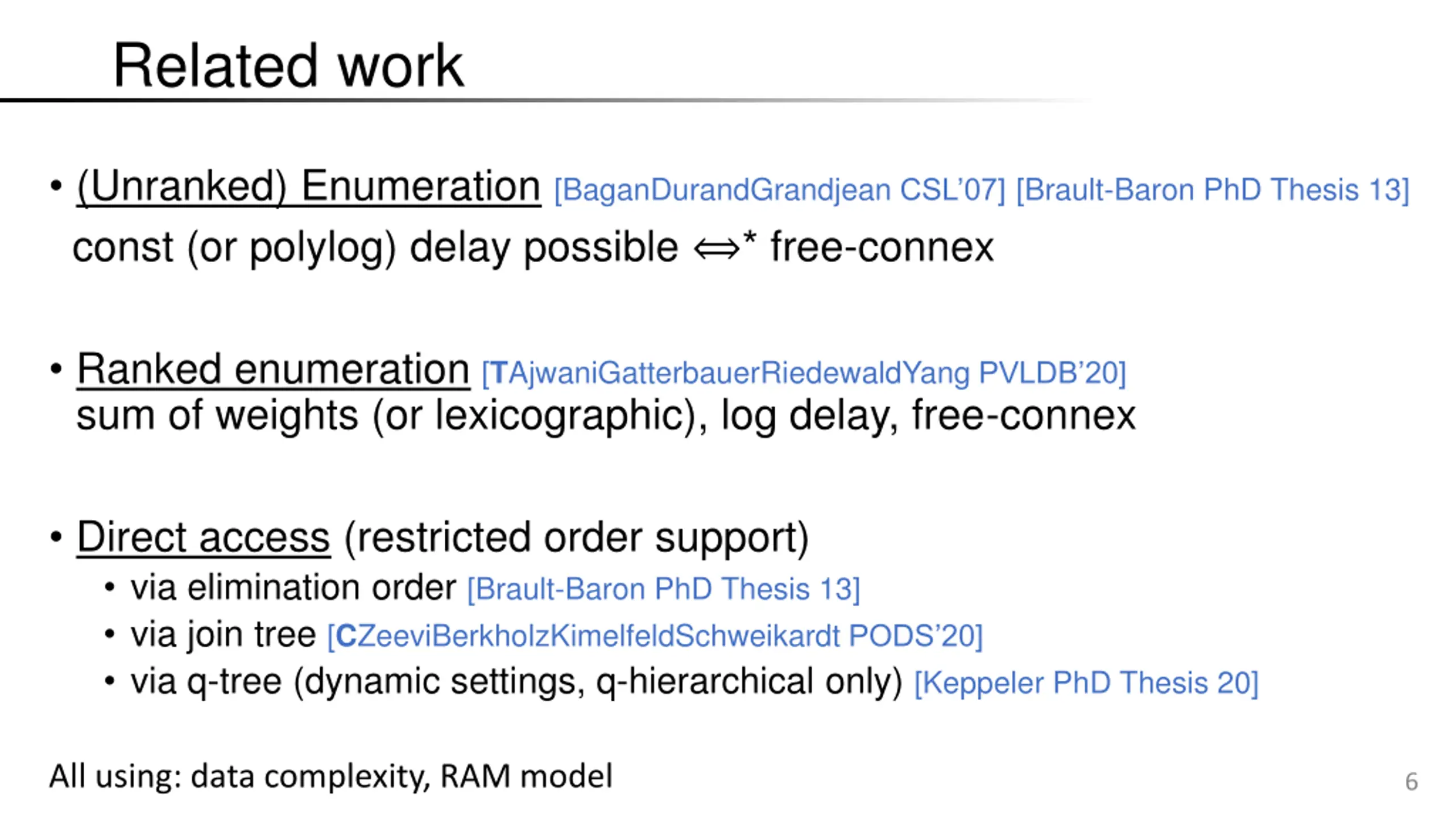 Related work

• (Unranked) Enumeration [BaganDurandGrandjean CSL'07] [Brault-Baron PhD Thesis 13]
const (or polylog) delay possible $\Leftrightarrow^*$ free-connex

• Ranked enumeration [TAjwaniGatterbauerRiedewaldYang PVLDB'20]
sum of weights (or lexicographic), log delay, free-connex

• Direct access (restricted order support)
• via elimination order [Brault-Baron PhD Thesis 13]
• via join tree [CZeeviBerkholzKimelfeldSchweikardt PODS'20]
• via q-tree (dynamic settings, q-hierarchical only) [Keppeler PhD Thesis 20]

All using: data complexity, RAM model

6